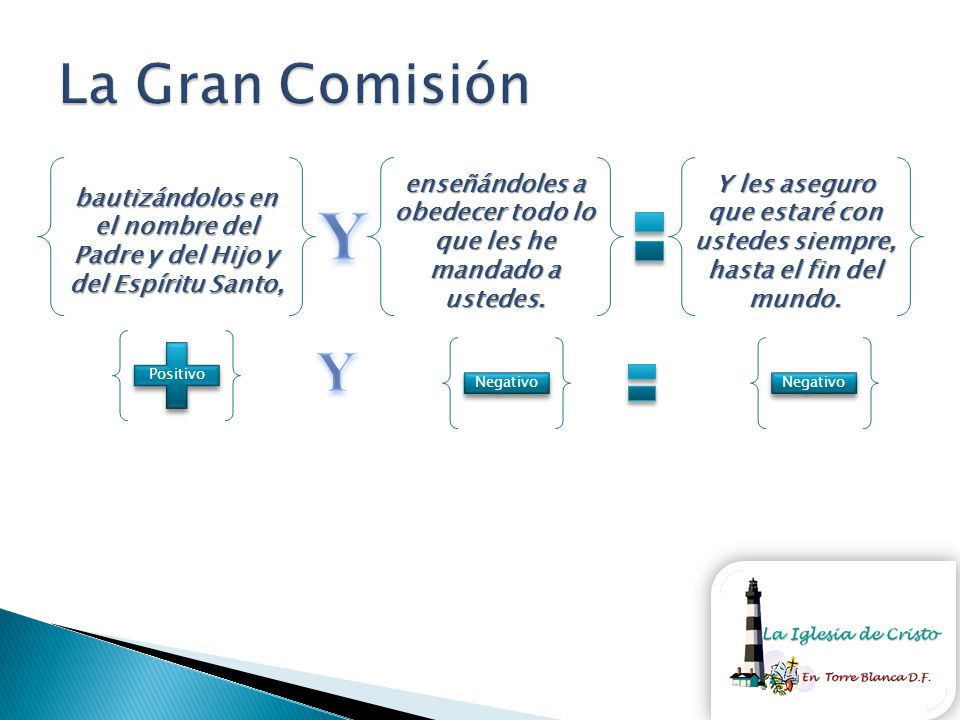 La Gran Comisión

bautizándolos en el nombre del Padre y del Hijo y del Espíritu Santo,

Y

enseñándoles a obedecer todo lo que les he mandado a ustedes.

=

Y les aseguro que estaré con ustedes siempre, hasta el fin del mundo.

Positivo

Y

Negativo

=

Negativo

La Iglesia de Cristo

En Torre Blanca D.F.